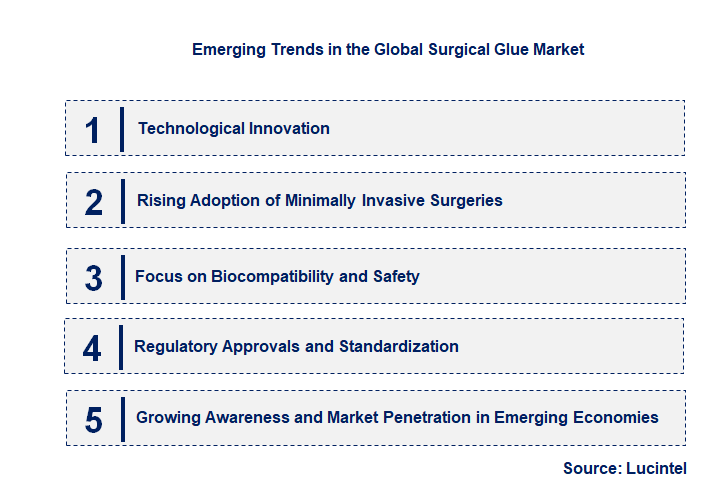 Emerging Trends in the Global Surgical Glue Market

1 Technological Innovation

2 Rising Adoption of Minimally Invasive Surgeries

3 Focus on Biocompatibility and Safety

4 Regulatory Approvals and Standardization

5 Growing Awareness and Market Penetration in Emerging Economies

Source: Lucintel